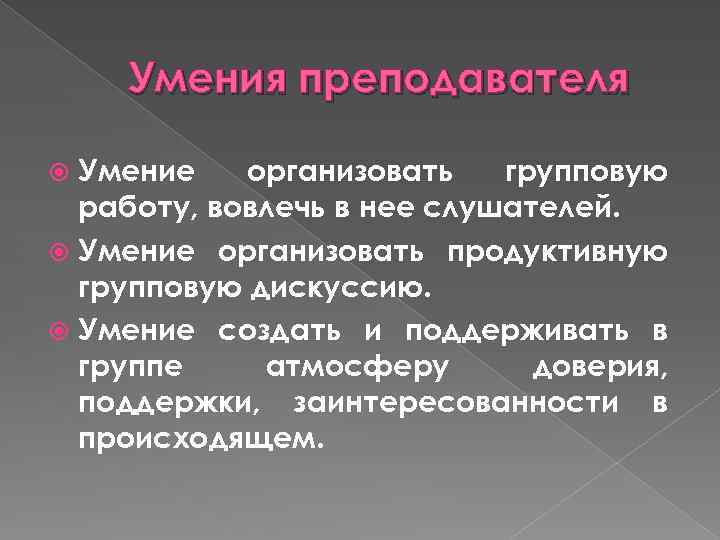 Умения преподавателя

Умение организовать групповую работу, вовлечь в нее слушателей.

Умение организовать продуктивную групповую дискуссию.

Умение создать и поддерживать в группе атмосферу доверия, поддержки, заинтересованности в происходящем.